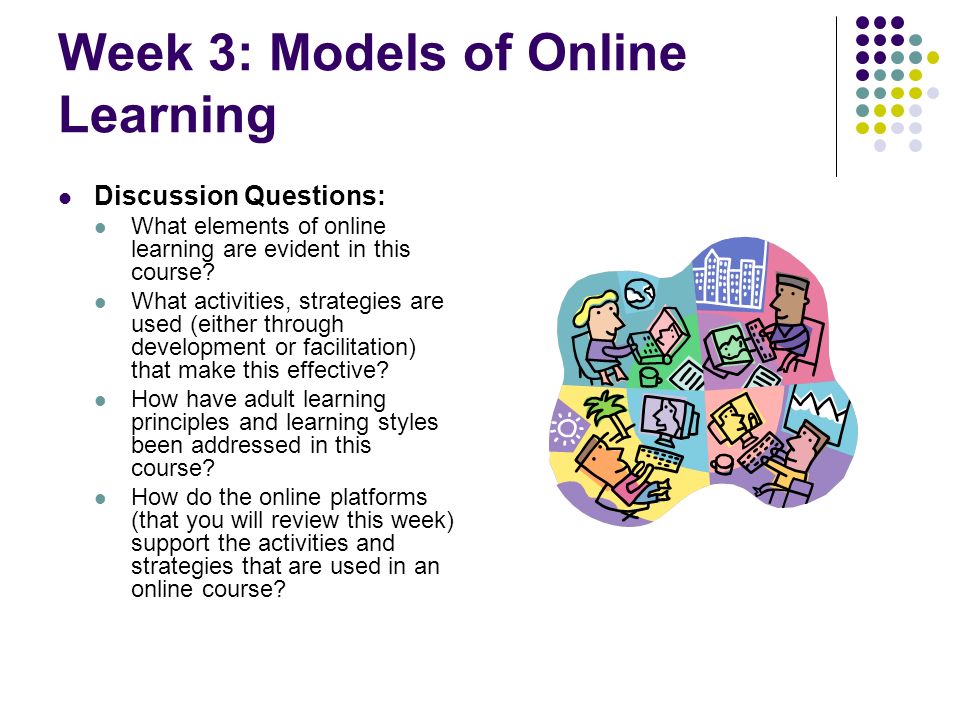 Week 3: Models of Online Learning

- Discussion Questions:
  - What elements of online learning are evident in this course?
  - What activities, strategies are used (either through development or facilitation) that make this effective?
  - How have adult learning principles and learning styles been addressed in this course?
  - How do the online platforms (that you will review this week) support the activities and strategies that are used in an online course?